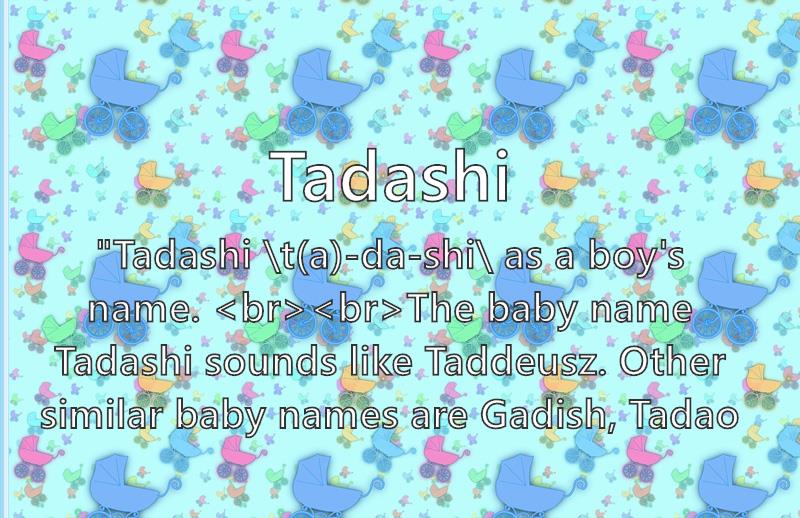 Tadashi

"Tadashi \t(a)-da-shi\ as a boy's name. <br><br>The baby name Tadashi sounds like Taddeusz. Other similar baby names are Gadish, Tadao